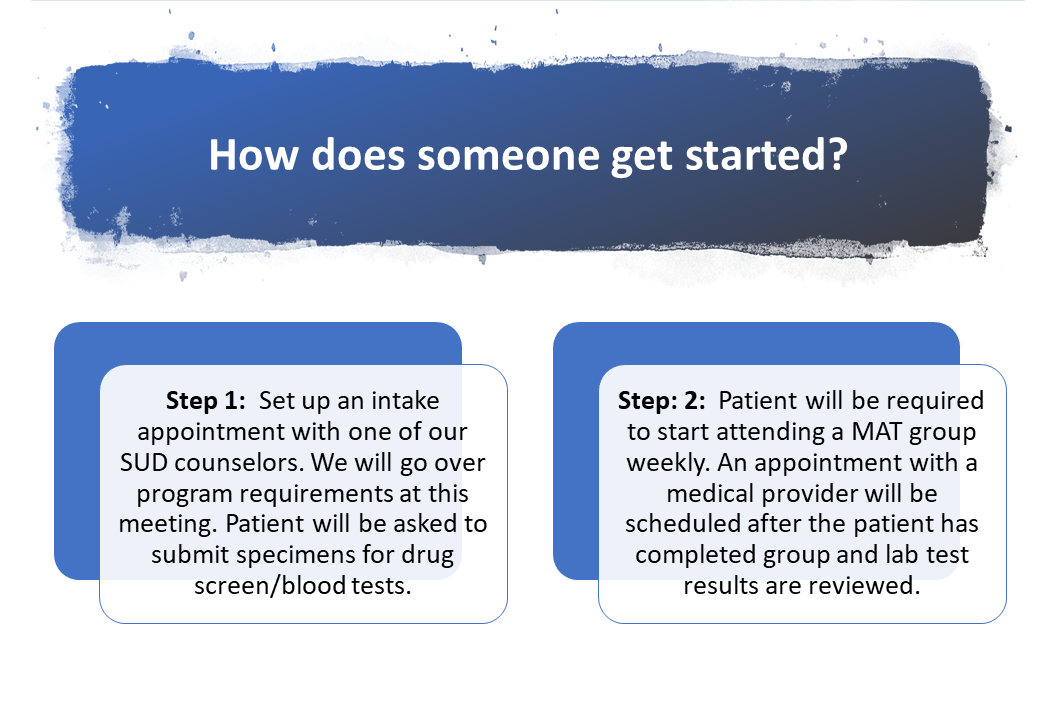 How does someone get started?

Step 1: Set up an intake appointment with one of our SUD counselors. We will go over program requirements at this meeting. Patient will be asked to submit specimens for drug screen/blood tests.

Step: 2: Patient will be required to start attending a MAT group weekly. An appointment with a medical provider will be scheduled after the patient has completed group and lab test results are reviewed.